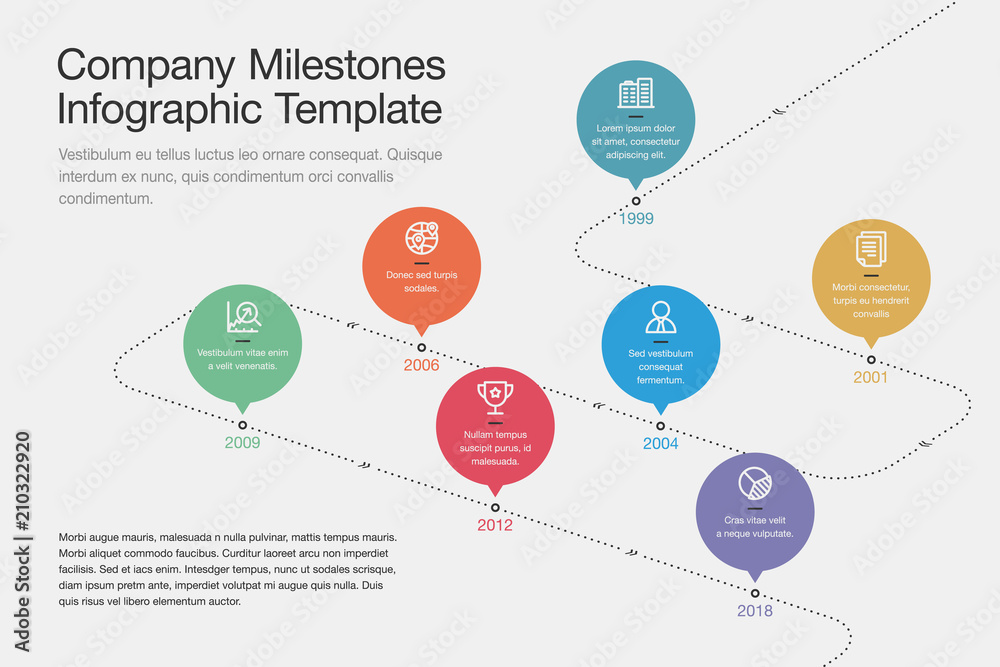 Company Milestones Infographic Template

Vestibulum eu tellus luctus leo ornare consequat. Quisque interdum ex nunc, quis condimentum orci convallis condimentum.

Lorem ipsum dolor sit amet, consectetur adipiscing elit.

1999

Morbi consectetur, turpis eu hendrerit convallis

2001

Sed vestibulum consequat fermentum.

2004

Donec sed turpis sodales.

2006

Vestibulum vitae enim a velit venenatis.

2009

Nullam tempus suscipit purus, id malesuada.

2012

Cras vitae velit a neque vulputate.

2018

Morbi augue mauris, malesuada n nulla pulvinar, mattis tempus mauris. Morbi aliquet commodo faucibus. Curditur laoreet arcu non imperdiet facilisis. Sed et iacs enim. Intesdger tempus, nunc ut sodales scrisque, diam ipsum pretm ante, imperdiet volutpat mi augue quis nulla. Duis quis risus vel libero elementum auctor.

Adobe Stock | #210322920